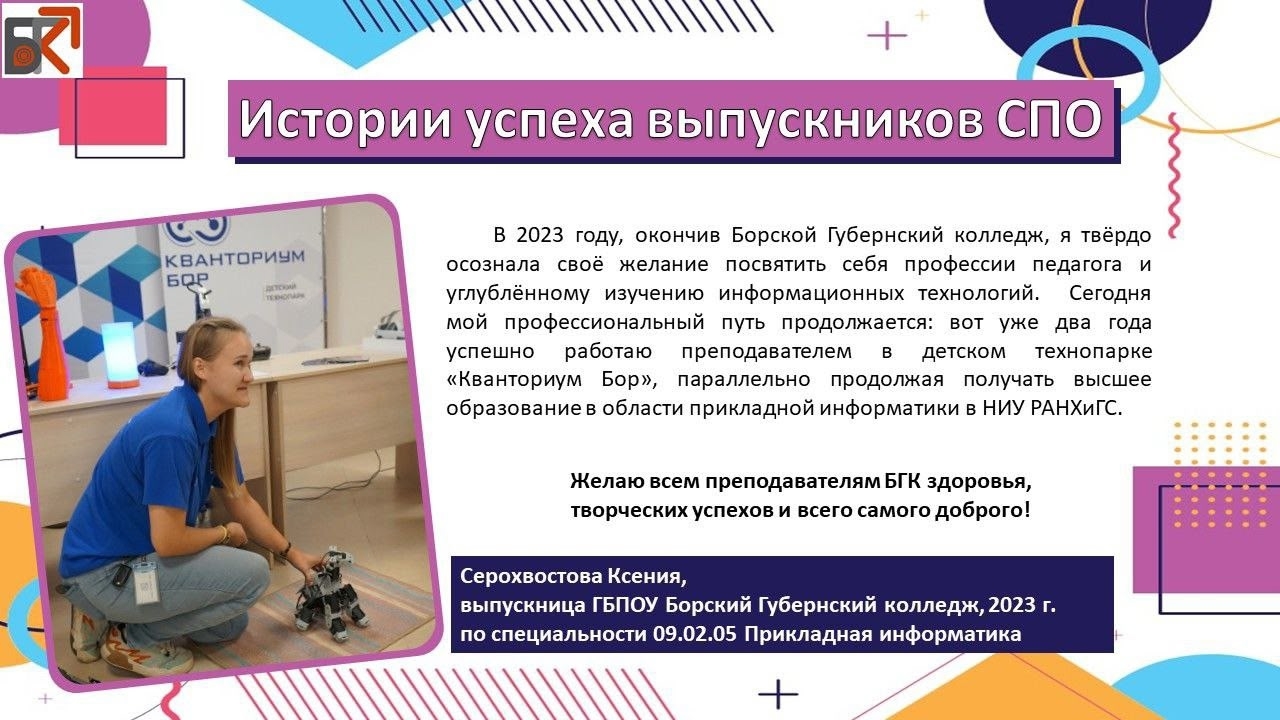 БГК

Истории успеха выпускников СПО

КВАНТОРИУМ БОР
ДЕТСКИЙ ТЕХНОПАРК

В 2023 году, окончив Борской Губернский колледж, я твёрдо осознала своё желание посвятить себя профессии педагога и углублённому изучению информационных технологий. Сегодня мой профессиональный путь продолжается: вот уже два года успешно работаю преподавателем в детском технопарке «Кванториум Бор», параллельно продолжая получать высшее образование в области прикладной информатики в НИУ РАНХиГС.

Желаю всем преподавателям БГК здоровья, творческих успехов и всего самого доброго!

Серохвостова Ксения,
выпускница ГБПОУ Борский Губернский колледж, 2023 г.
по специальности 09.02.05 Прикладная информатика